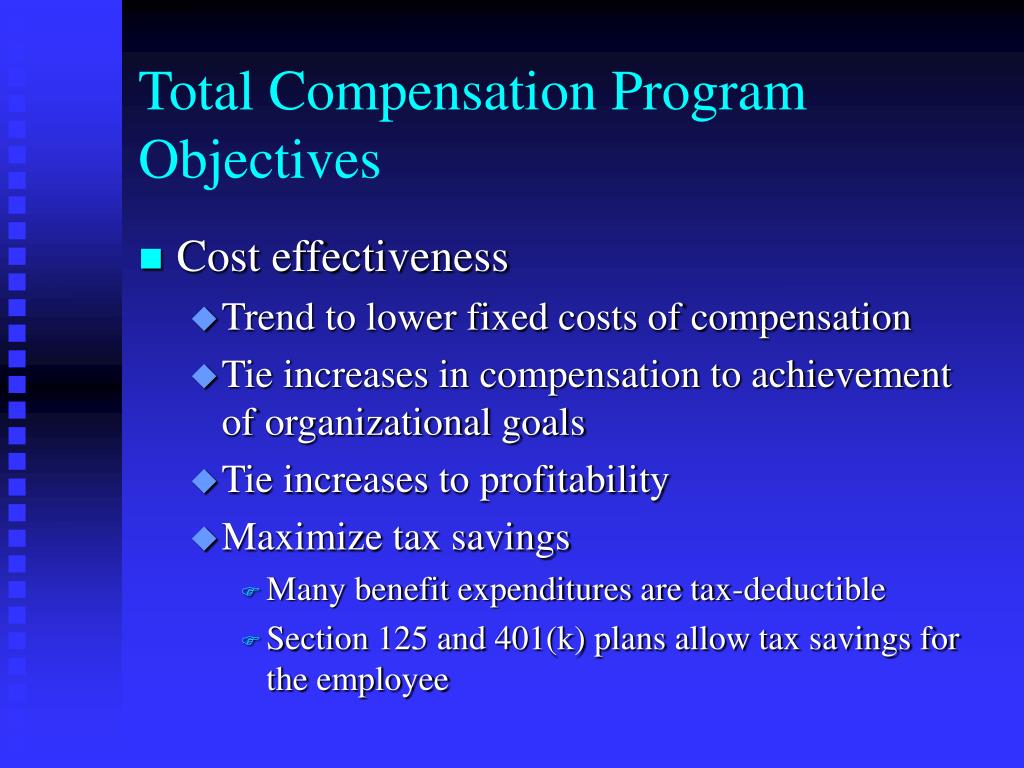 Total Compensation Program Objectives

Cost effectiveness

Trend to lower fixed costs of compensation

Tie increases in compensation to achievement of organizational goals

Tie increases to profitability

Maximize tax savings

Many benefit expenditures are tax-deductible

Section 125 and 401(k) plans allow tax savings for the employee